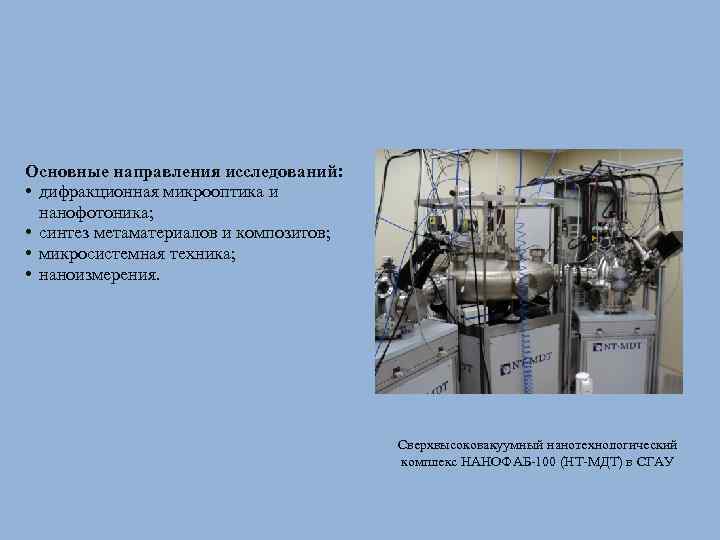 Основные направления исследований:
• дифракционная микрооптика и нанофотоника;
• синтез метаматериалов и композитов;
• микросистемная техника;
• наноизмерения.

NT-MDT

NT-MDT

Сверхвысоковакуумный нанотехнологический комплекс НАНОФАБ-100 (НТ-МДТ) в СГАУ